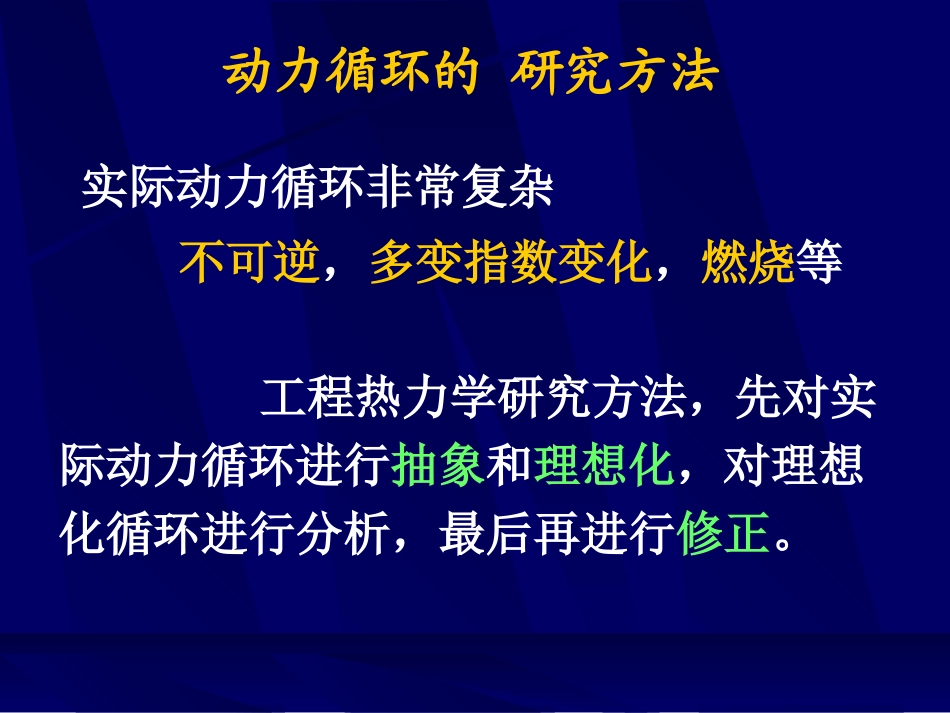 动力循环的 研究方法

实际动力循环非常复杂

不可逆，多变指数变化，燃烧等

工程热力学研究方法，先对实际动力循环进行抽象和理想化，对理想化循环进行分析，最后再进行修正。